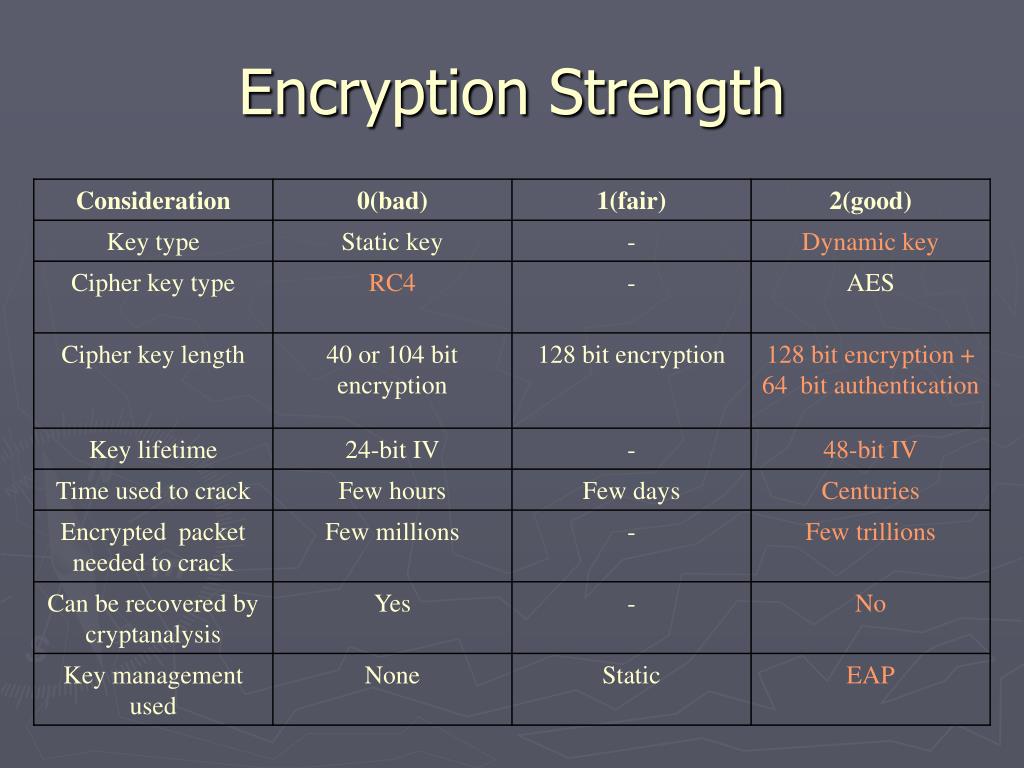 Encryption Strength

| Consideration | 0(bad) | 1(fair) | 2(good) |
|---|---|---|---|
| Key type | Static key | - | Dynamic key |
| Cipher key type | RC4 | - | AES |
| Cipher key length | 40 or 104 bit encryption | 128 bit encryption | 128 bit encryption + 64 bit authentication |
| Key lifetime | 24-bit IV | - | 48-bit IV |
| Time used to crack | Few hours | Few days | Centuries |
| Encrypted packet needed to crack | Few millions | - | Few trillions |
| Can be recovered by cryptanalysis | Yes | - | No |
| Key management used | None | Static | EAP |